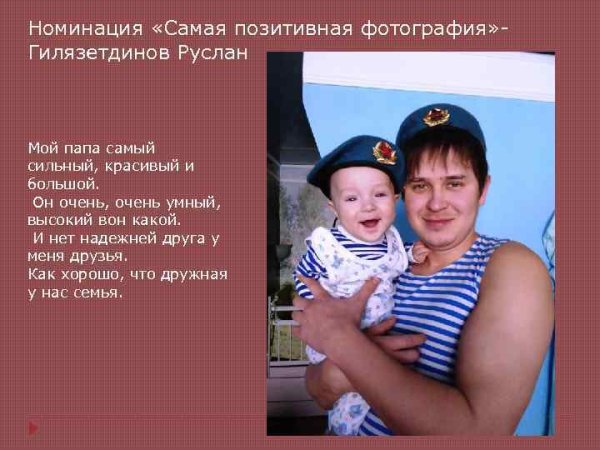 Номинация «Самая позитивная фотография»- Гилязетдинов Руслан

Мой папа самый сильный, красивый и большой.
Он очень, очень умный, высокий вон какой.
И нет надежней друга у меня друзья.
Как хорошо, что дружная у нас семья.